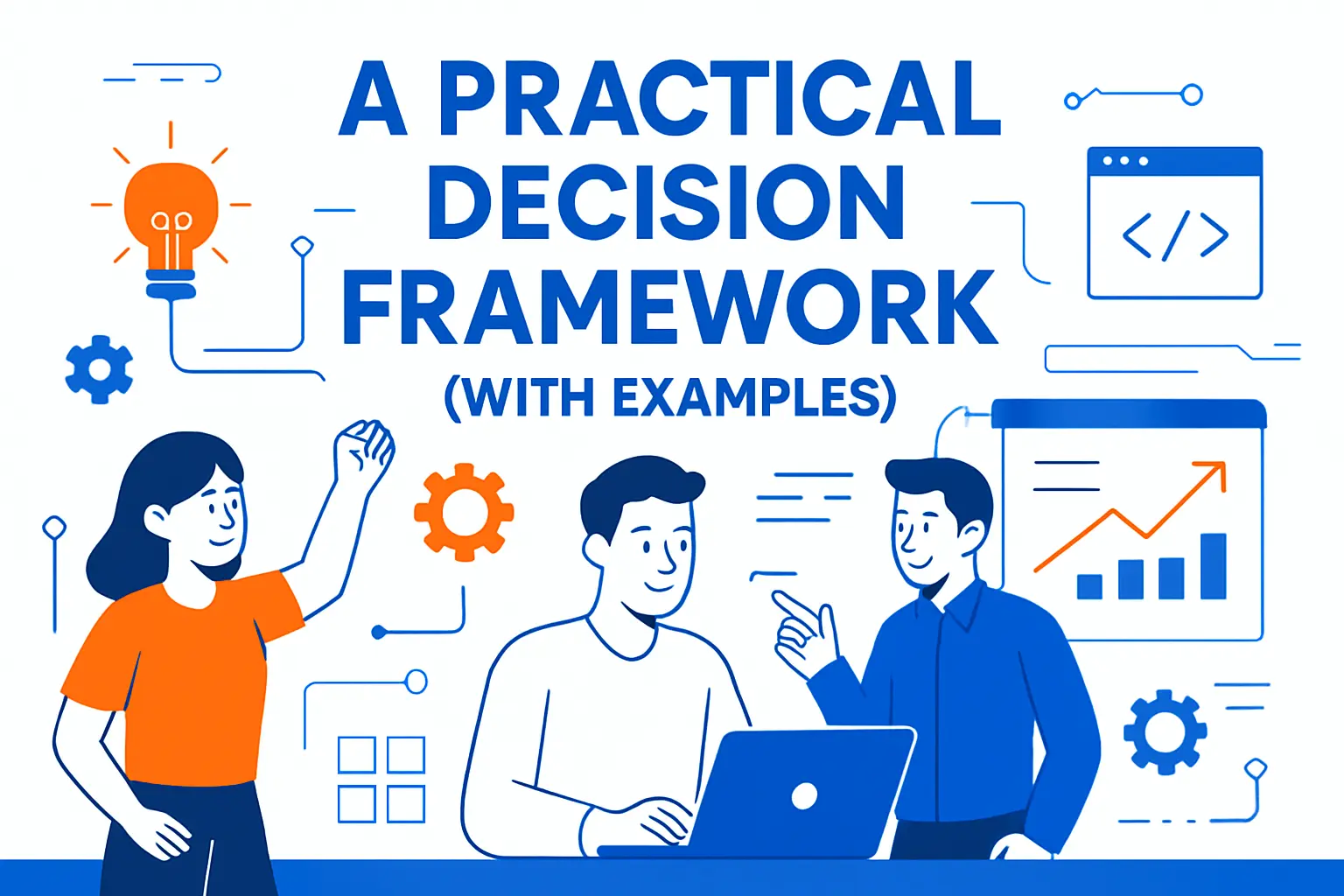 A PRACTICAL DECISION FRAMEWORK (WITH EXAMPLES)

</>